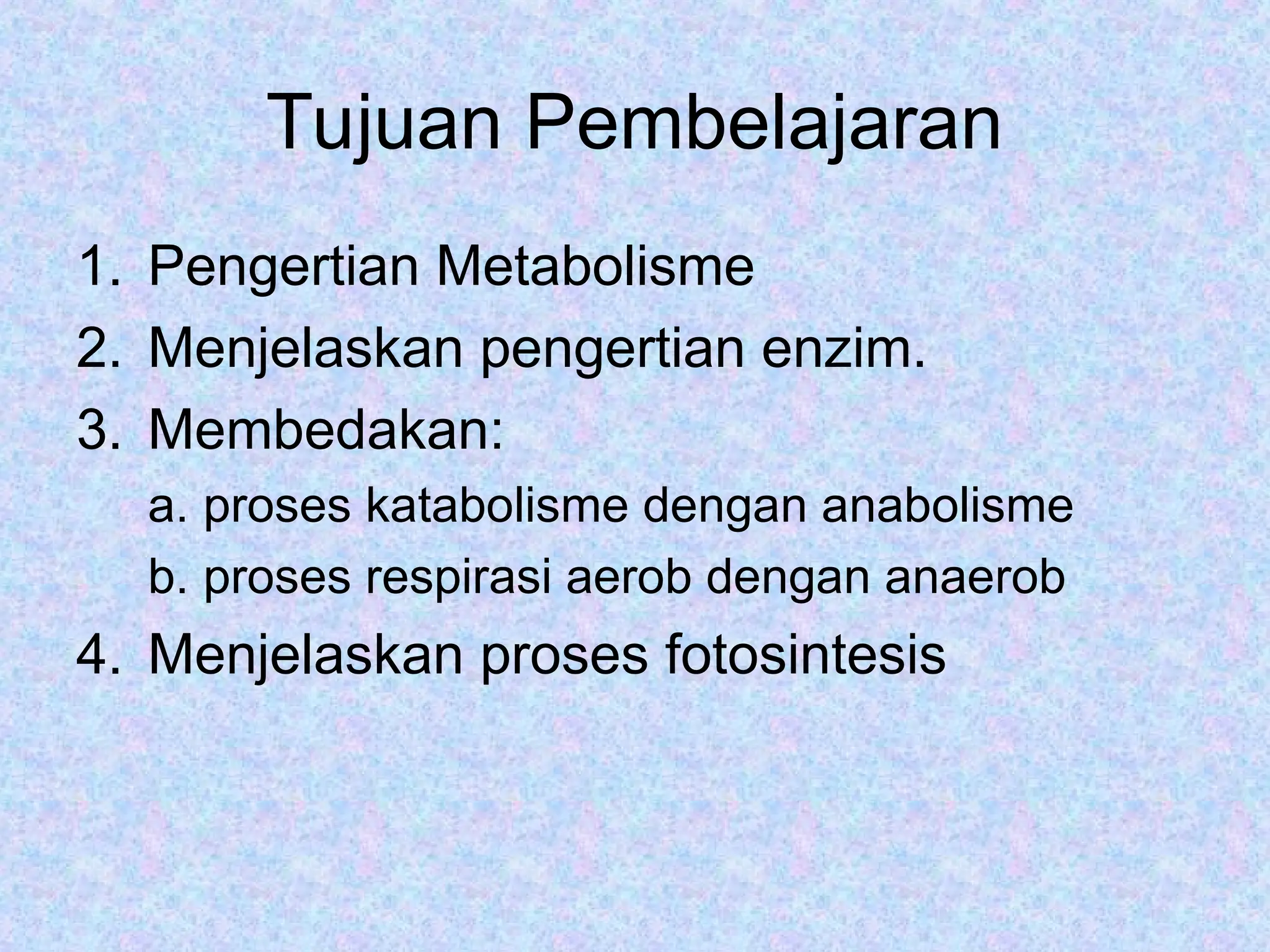 Tujuan Pembelajaran

1. Pengertian Metabolisme
2. Menjelaskan pengertian enzim.
3. Membedakan:
a. proses katabolisme dengan anabolisme
b. proses respirasi aerob dengan anaerob
4. Menjelaskan proses fotosintesis